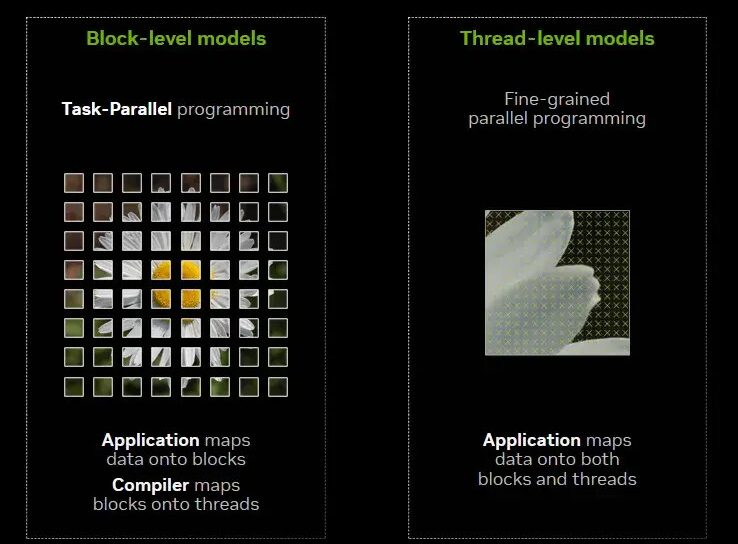 Block-level models

Task-Parallel programming

Application maps data onto blocks

Compiler maps blocks onto threads

Thread-level models

Fine-grained parallel programming

Application maps data onto both blocks and threads